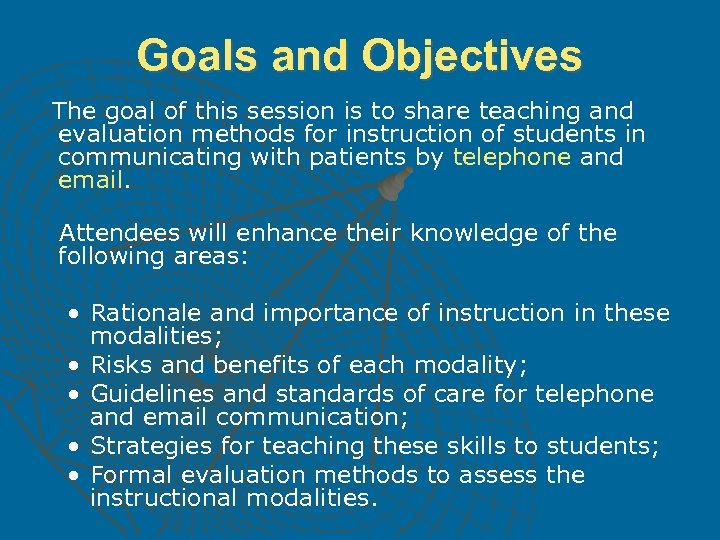 Goals and Objectives

The goal of this session is to share teaching and evaluation methods for instruction of students in communicating with patients by telephone and email.

Attendees will enhance their knowledge of the following areas:

• Rationale and importance of instruction in these modalities;
• Risks and benefits of each modality;
• Guidelines and standards of care for telephone and email communication;
• Strategies for teaching these skills to students;
• Formal evaluation methods to assess the instructional modalities.